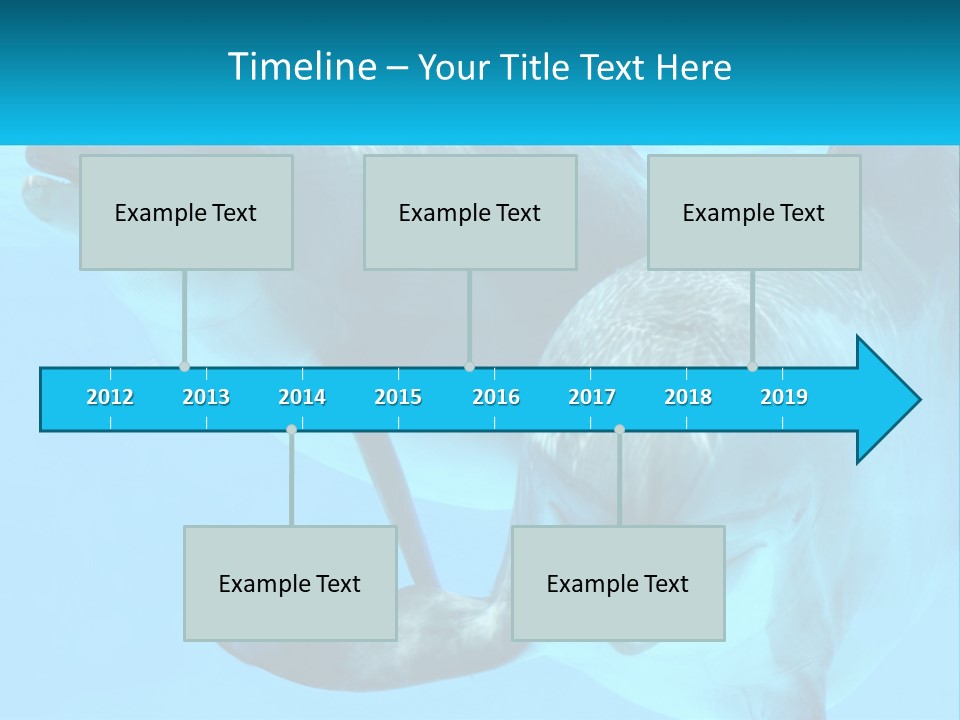 Timeline – Your Title Text Here

Example Text

Example Text

Example Text

2012 2013 2014 2015 2016 2017 2018 2019

Example Text

Example Text